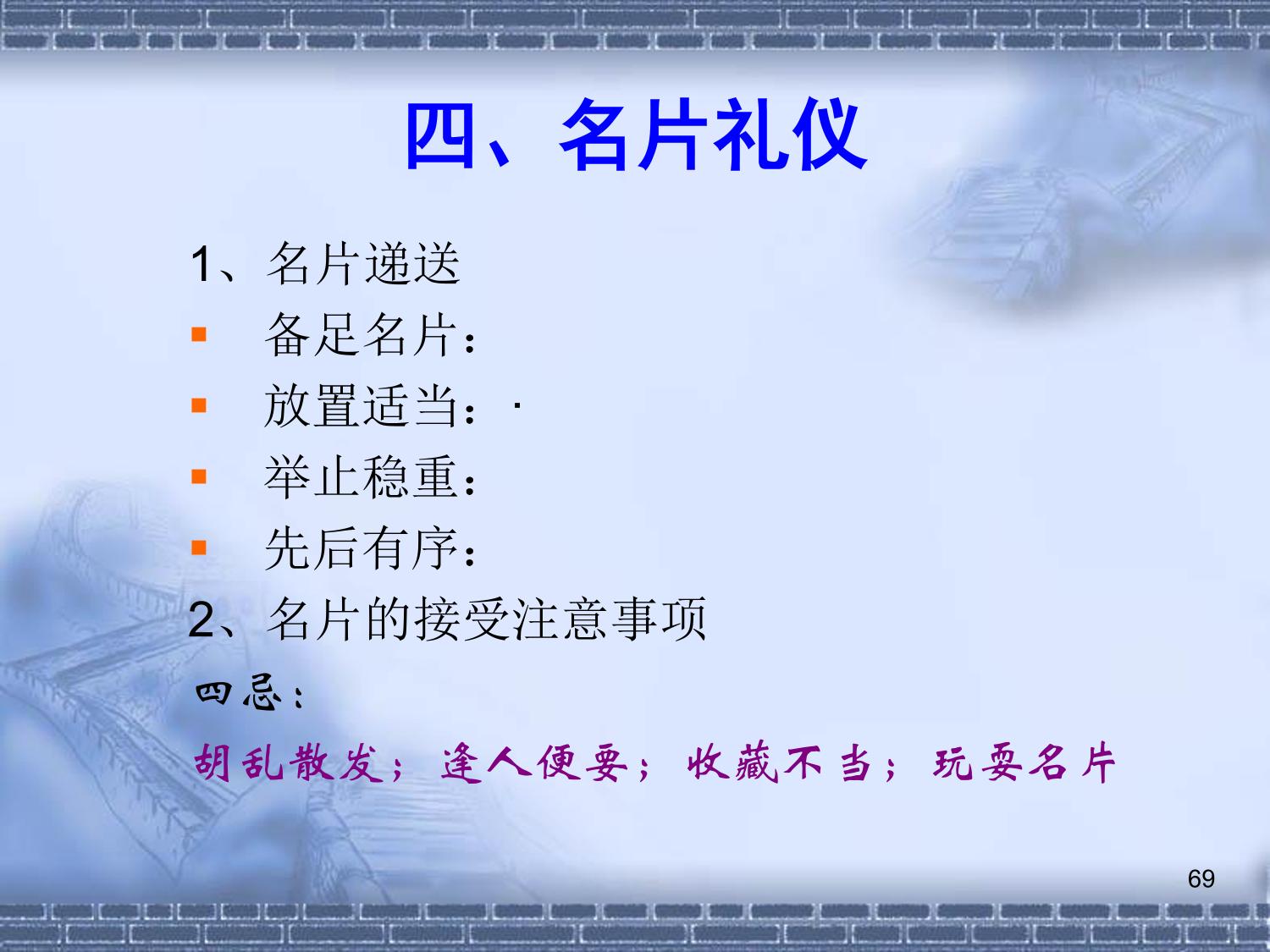 四、名片礼仪

1、名片递送

▪ 备足名片：

▪ 放置适当：·

▪ 举止稳重：

▪ 先后有序：

2、名片的接受注意事项

四忌：

胡乱散发；逢人便要；收藏不当；玩耍名片

69